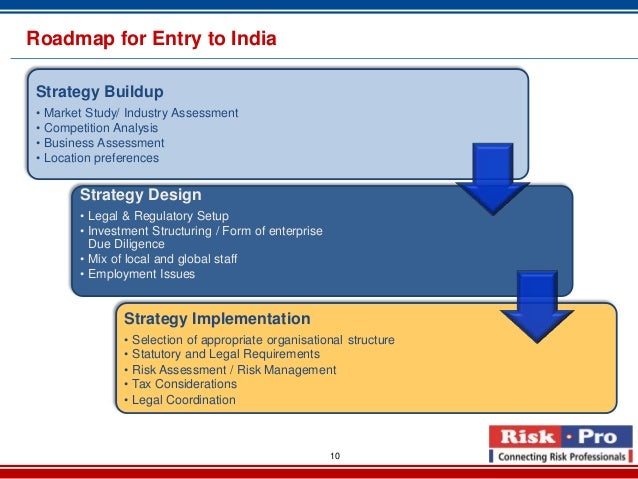 Roadmap for Entry to India

Strategy Buildup
• Market Study/ Industry Assessment
• Competition Analysis
• Business Assessment
• Location preferences

Strategy Design
• Legal & Regulatory Setup
• Investment Structuring / Form of enterprise Due Diligence
• Mix of local and global staff
• Employment Issues

Strategy Implementation
• Selection of appropriate organisational structure
• Statutory and Legal Requirements
• Risk Assessment / Risk Management
• Tax Considerations
• Legal Coordination

10

Risk · Pro
Connecting Risk Professionals